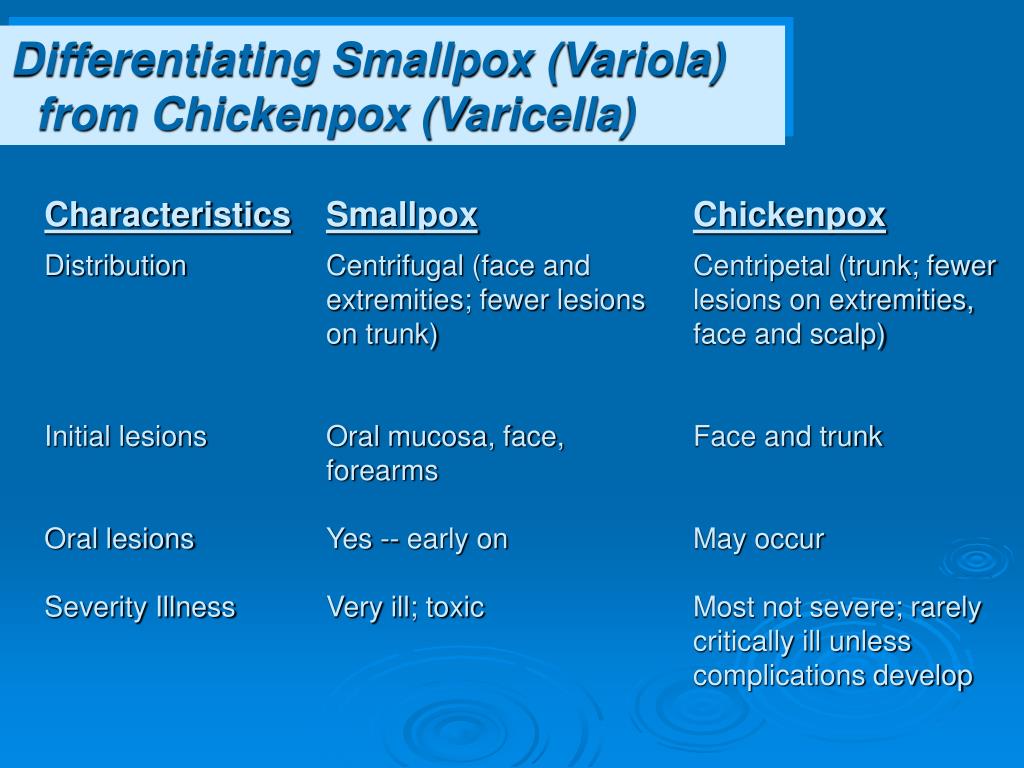 Differentiating Smallpox (Variola) from Chickenpox (Varicella)

| Characteristics | Smallpox | Chickenpox |
|---|---|---|
| Distribution | Centrifugal (face and extremities; fewer lesions on trunk) | Centripetal (trunk; fewer lesions on extremities, face and scalp) |
| Initial lesions | Oral mucosa, face, forearms | Face and trunk |
| Oral lesions | Yes -- early on | May occur |
| Severity Illness | Very ill; toxic | Most not severe; rarely critically ill unless complications develop |